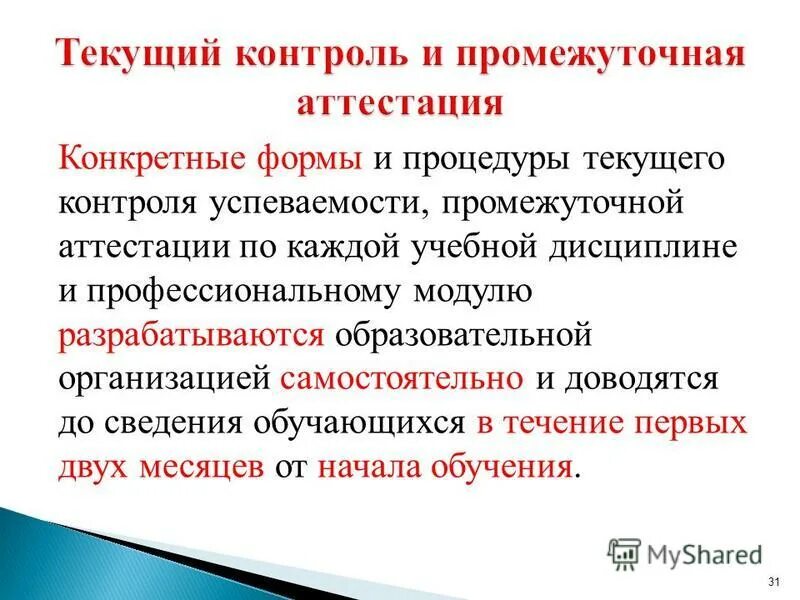 Текущий контроль и промежуточная аттестация

Конкретные формы и процедуры текущего контроля успеваемости, промежуточной аттестации по каждой учебной дисциплине и профессиональному модулю разрабатываются образовательной организацией самостоятельно и доводятся до сведения обучающихся в течение первых двух месяцев от начала обучения.

MyShared

31